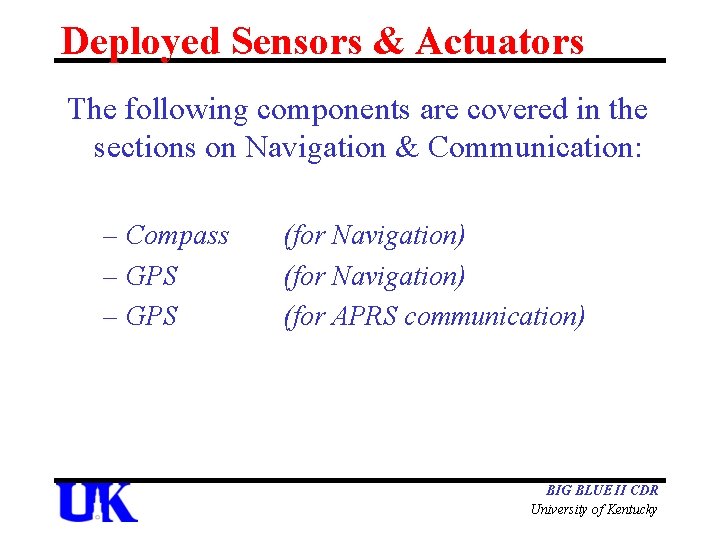 Deployed Sensors & Actuators

The following components are covered in the sections on Navigation & Communication:

– Compass (for Navigation)
– GPS (for Navigation)
– GPS (for APRS communication)

UK

BIG BLUE II CDR
University of Kentucky